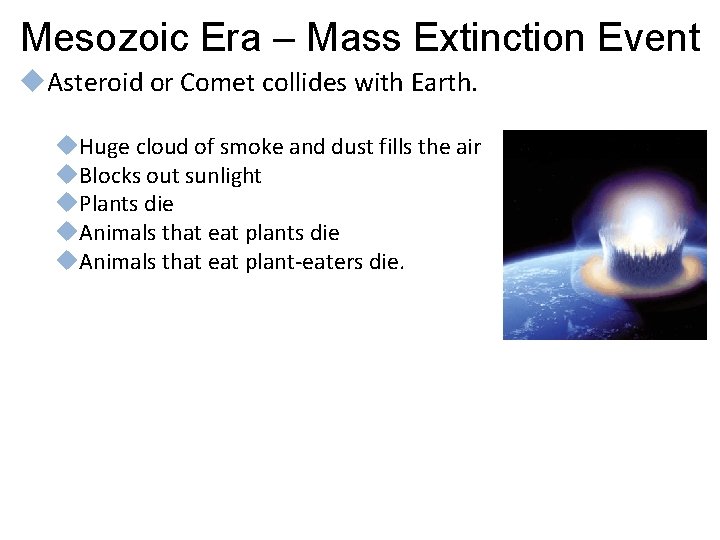 Mesozoic Era – Mass Extinction Event

Asteroid or Comet collides with Earth.

Huge cloud of smoke and dust fills the air
Blocks out sunlight
Plants die
Animals that eat plants die
Animals that eat plant-eaters die.